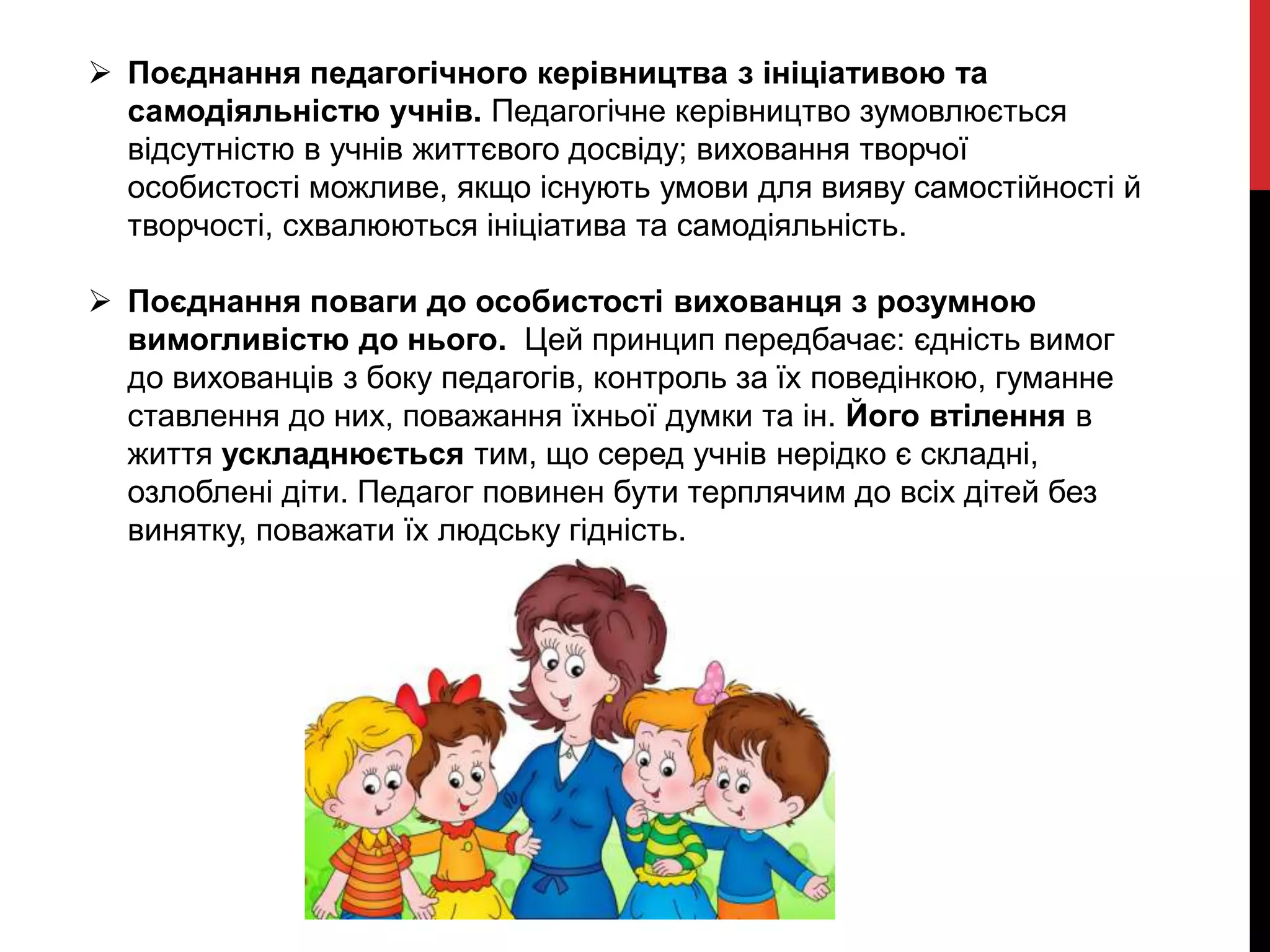 ➢ Поєднання педагогічного керівництва з ініціативою та самодіяльністю учнів. Педагогічне керівництво зумовлюється відсутністю в учнів життєвого досвіду; виховання творчої особистості можливе, якщо існують умови для вияву самостійності й творчості, схвалюються ініціатива та самодіяльність.

➢ Поєднання поваги до особистості вихованця з розумною вимогливістю до нього. Цей принцип передбачає: єдність вимог до вихованців з боку педагогів, контроль за їх поведінкою, гуманне ставлення до них, поважання їхньої думки та ін. Його втілення в життя ускладнюється тим, що серед учнів нерідко є складні, озлоблені діти. Педагог повинен бути терплячим до всіх дітей без винятку, поважати їх людську гідність.